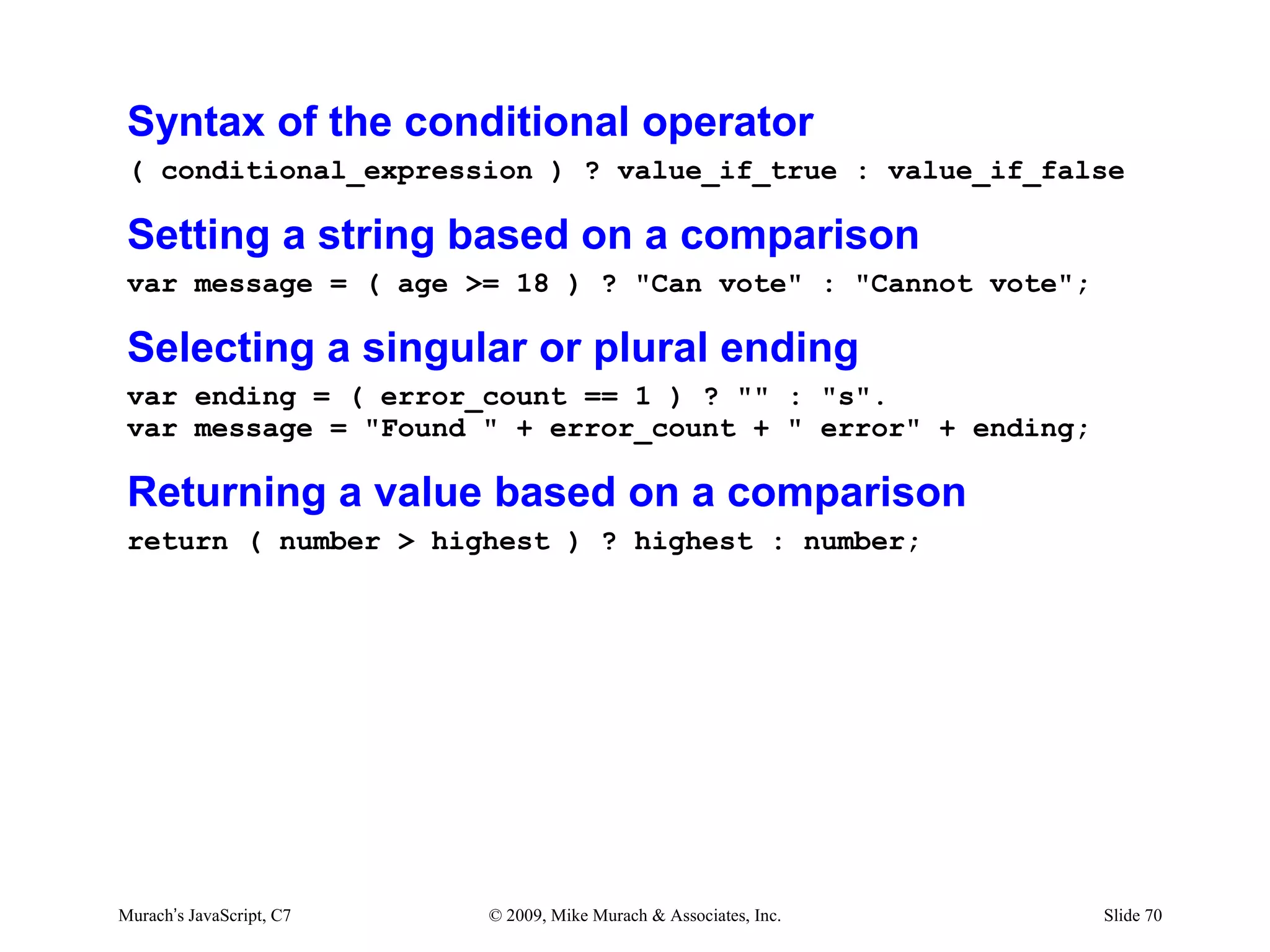 Syntax of the conditional operator

( conditional_expression ) ? value_if_true : value_if_false

Setting a string based on a comparison

var message = ( age >= 18 ) ? "Can vote" : "Cannot vote";

Selecting a singular or plural ending

var ending = ( error_count == 1 ) ? "" : "s".
var message = "Found " + error_count + " error" + ending;

Returning a value based on a comparison

return ( number > highest ) ? highest : number;

Murach's JavaScript, C7

© 2009, Mike Murach & Associates, Inc.

Slide 70